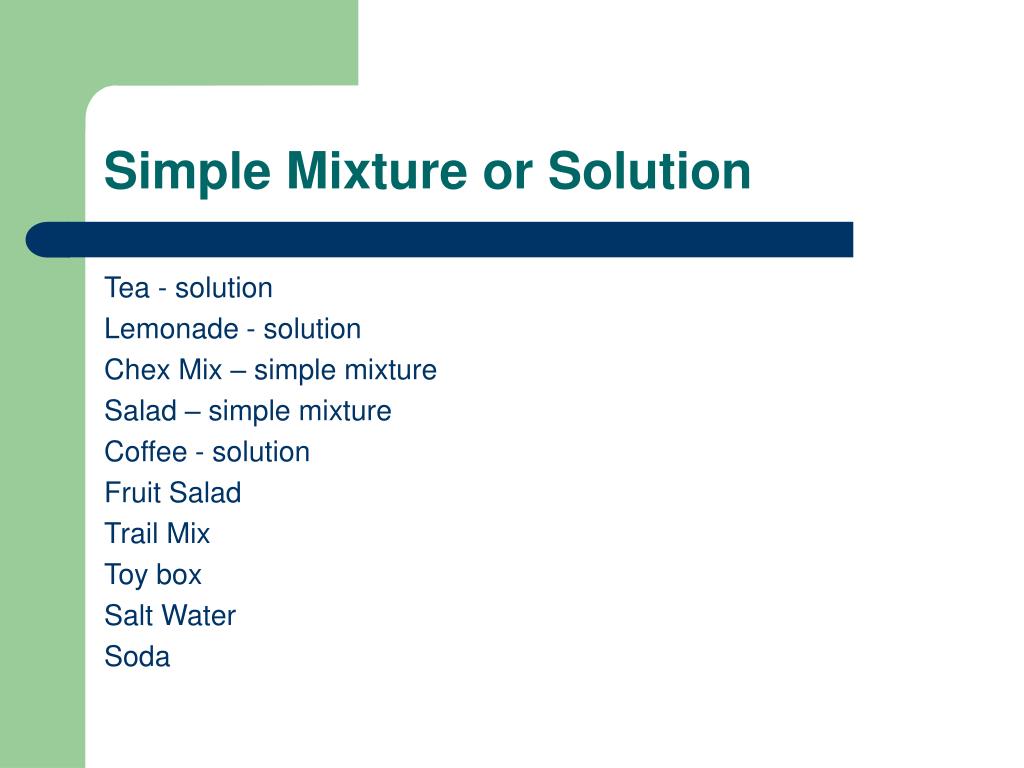 Simple Mixture or Solution

Tea - solution
Lemonade - solution
Chex Mix – simple mixture
Salad – simple mixture
Coffee - solution
Fruit Salad
Trail Mix
Toy box
Salt Water
Soda